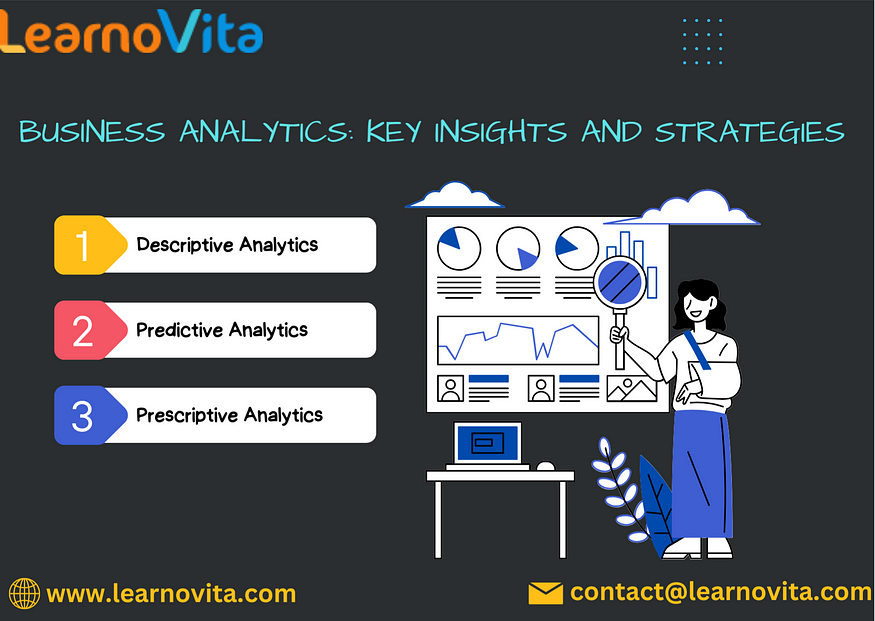 LearnoVita

BUSINESS ANALYTICS: KEY INSIGHTS AND STRATEGIES

1 Descriptive Analytics

2 Predictive Analytics

3 Prescriptive Analytics

www.learnovita.com

contact@learnovita.com